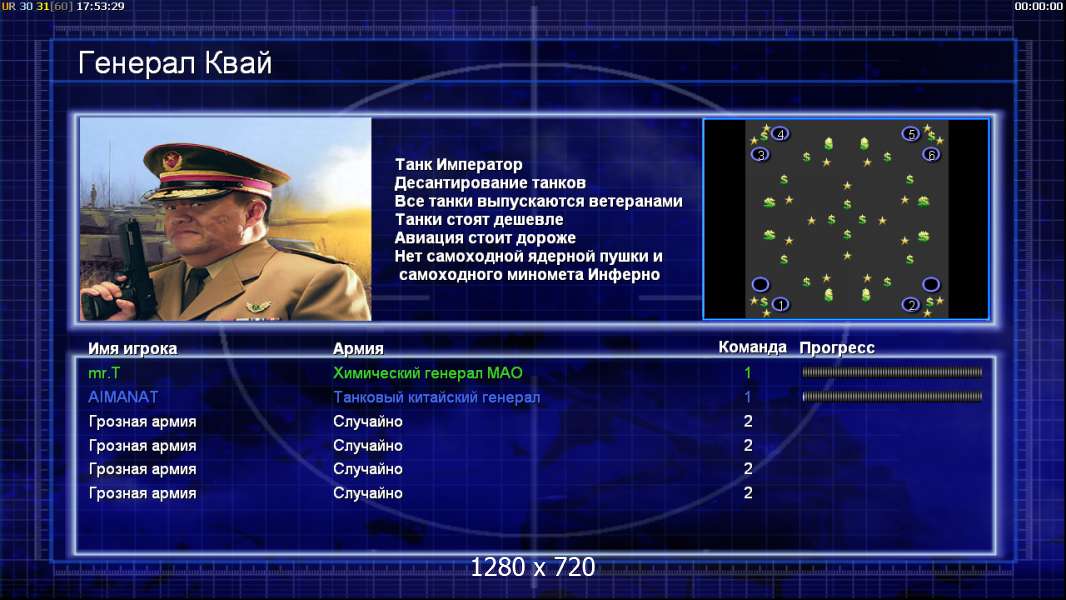 UR 30 31[60] 17:53:29

00:00:00

Генерал Квай

Танк Император
Десантирование танков
Все танки выпускаются ветеранами
Танки стоят дешевле
Авиация стоит дороже
Нет самоходной ядерной пушки и самоходного миномета Инферно

4 5 3 6 1 2

| Имя игрока | Армия | Команда | Прогресс |
|---|---|---|---|
| mr.T | Химический генерал МАО | 1 | |
| AIMANAT | Танковый китайский генерал | 1 | |
| Грозная армия | Случайно | 2 | |
| Грозная армия | Случайно | 2 | |
| Грозная армия | Случайно | 2 | |
| Грозная армия | Случайно | 2 | |

1280 x 720